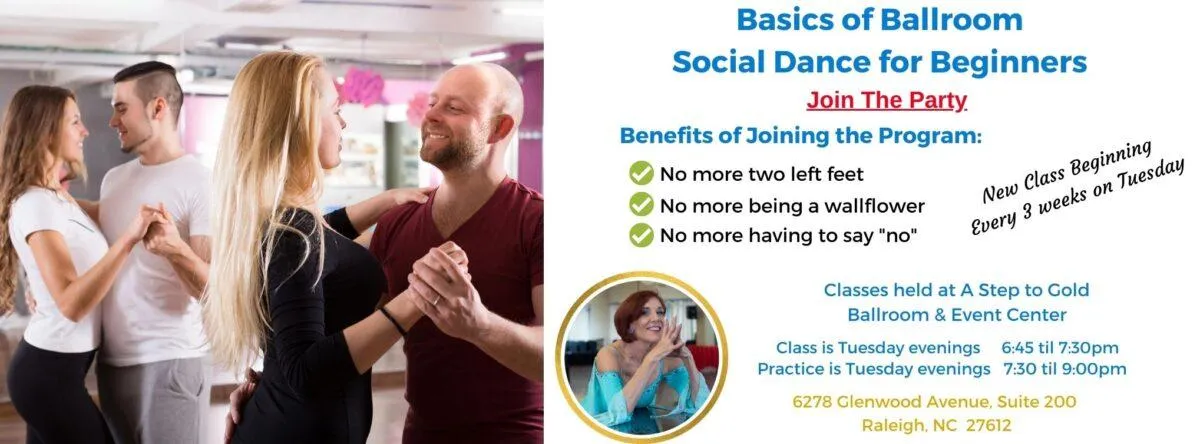 Basics of Ballroom
Social Dance for Beginners

Join The Party

Benefits of Joining the Program:

No more two left feet
No more being a wallflower
No more having to say "no"

New Class Beginning
Every 3 weeks on Tuesday

Classes held at A Step to Gold
Ballroom & Event Center

Class is Tuesday evenings 6:45 til 7:30pm
Practice is Tuesday evenings 7:30 til 9:00pm

6278 Glenwood Avenue, Suite 200
Raleigh, NC 27612